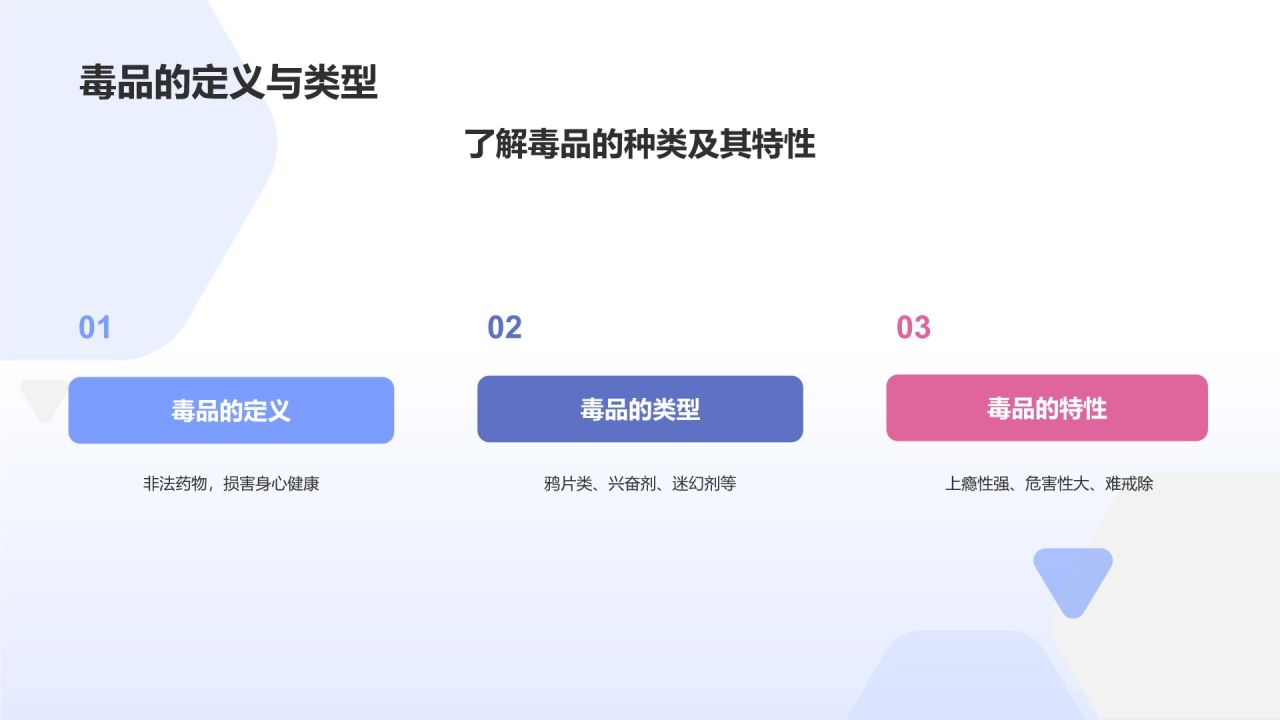 毒品的定义与类型

了解毒品的种类及其特性

01

毒品的定义

非法药物，损害身心健康

02

毒品的类型

鸦片类、兴奋剂、迷幻剂等

03

毒品的特性

上瘾性强、危害性大、难戒除